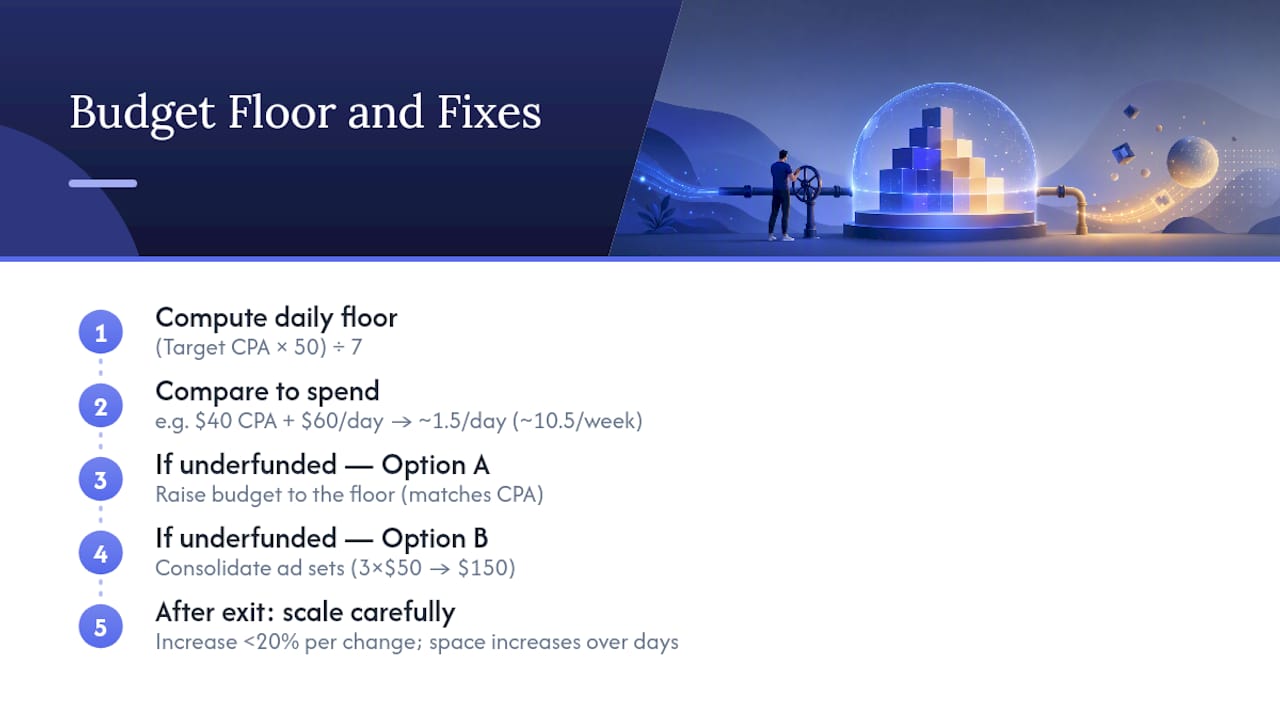 Budget Floor and Fixes

1
Compute daily floor
(Target CPA × 50) ÷ 7

2
Compare to spend
e.g. \$40 CPA + \$60/day → ~1.5/day (~10.5/week)

3
If underfunded — Option A
Raise budget to the floor (matches CPA)

4
If underfunded — Option B
Consolidate ad sets (3×\$50 → \$150)

5
After exit: scale carefully
Increase <20% per change; space increases over days